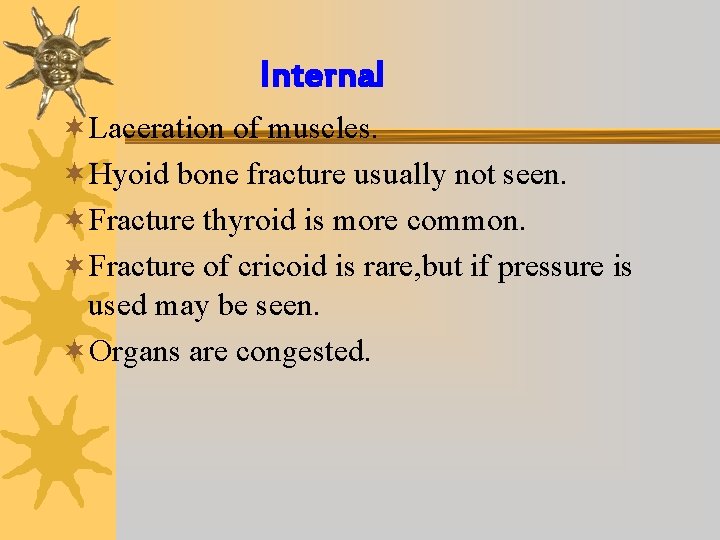 Internal

Laceration of muscles.

Hyoid bone fracture usually not seen.

Fracture thyroid is more common.

Fracture of cricoid is rare,but if pressure is used may be seen.

Organs are congested.